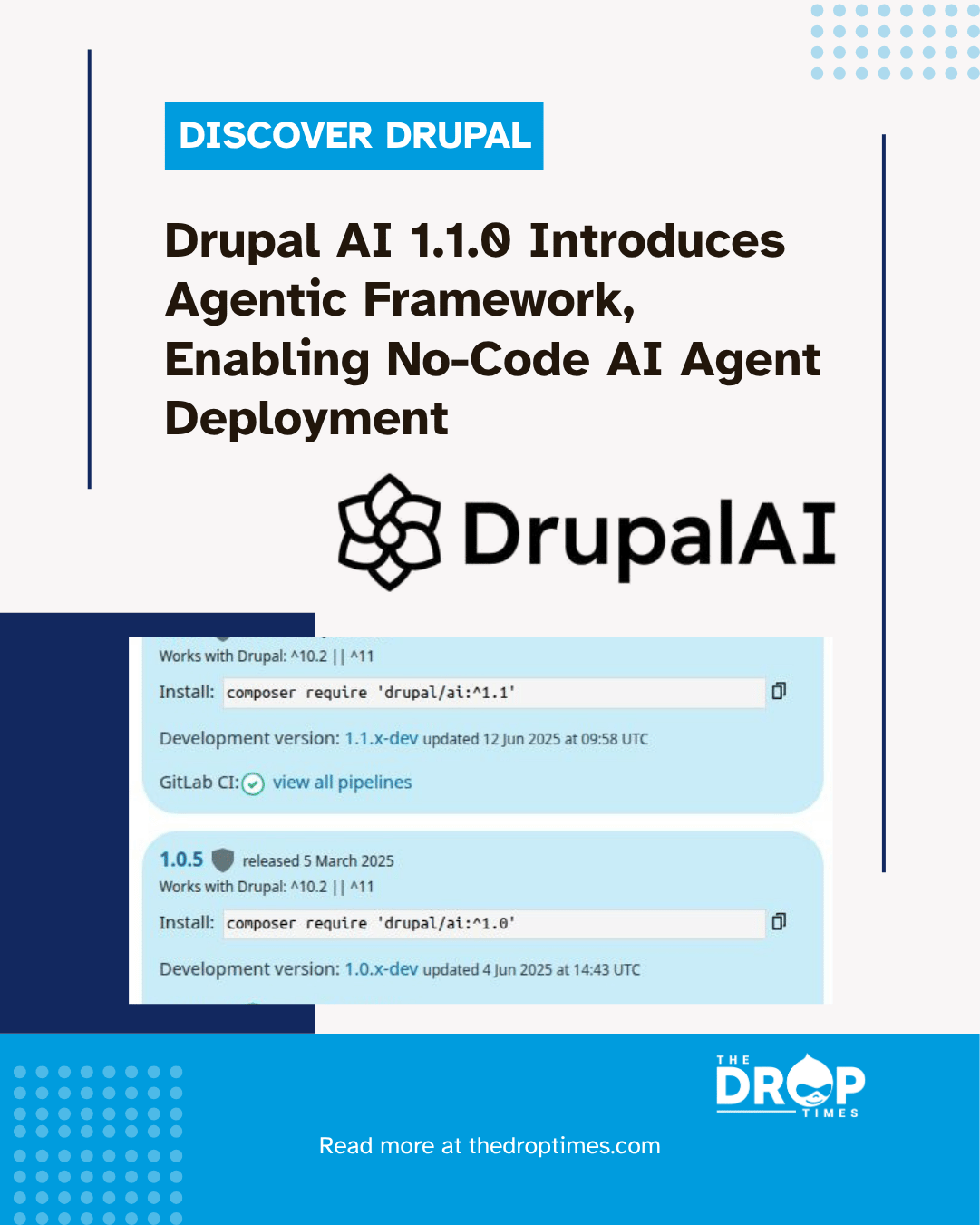 DISCOVER DRUPAL

Drupal AI 1.1.0 Introduces Agentic Framework, Enabling No-Code AI Agent Deployment

DrupalAI

Works with Drupal: ^10.2 || ^11

Install: composer require 'drupal/ai:^1.1'

Development version: 1.1.x-dev updated 12 Jun 2025 at 09:58 UTC

GitLab CI: view all pipelines

1.0.5 released 5 March 2025
Works with Drupal: ^10.2 || ^11

Install: composer require 'drupal/ai:^1.0'

Development version: 1.0.x-dev updated 4 Jun 2025 at 14:43 UTC

THE DROP TIMES

Read more at thedroptimes.com